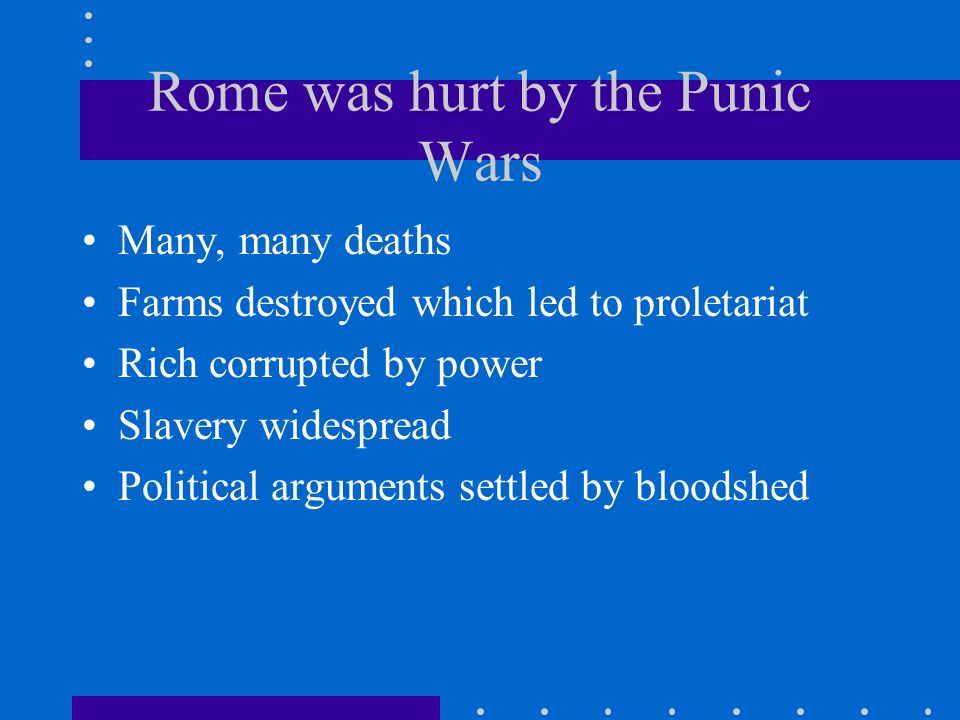 Rome was hurt by the Punic Wars

• Many, many deaths
• Farms destroyed which led to proletariat
• Rich corrupted by power
• Slavery widespread
• Political arguments settled by bloodshed